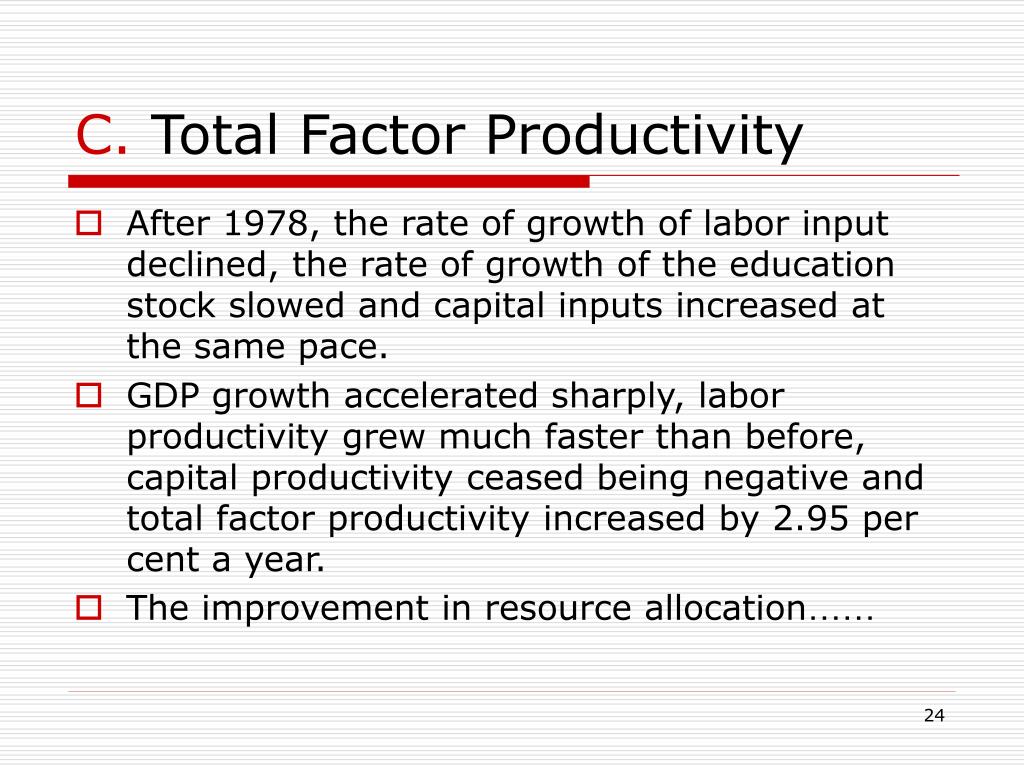 C. Total Factor Productivity

After 1978, the rate of growth of labor input declined, the rate of growth of the education stock slowed and capital inputs increased at the same pace.

GDP growth accelerated sharply, labor productivity grew much faster than before, capital productivity ceased being negative and total factor productivity increased by 2.95 per cent a year.

The improvement in resource allocation……

24